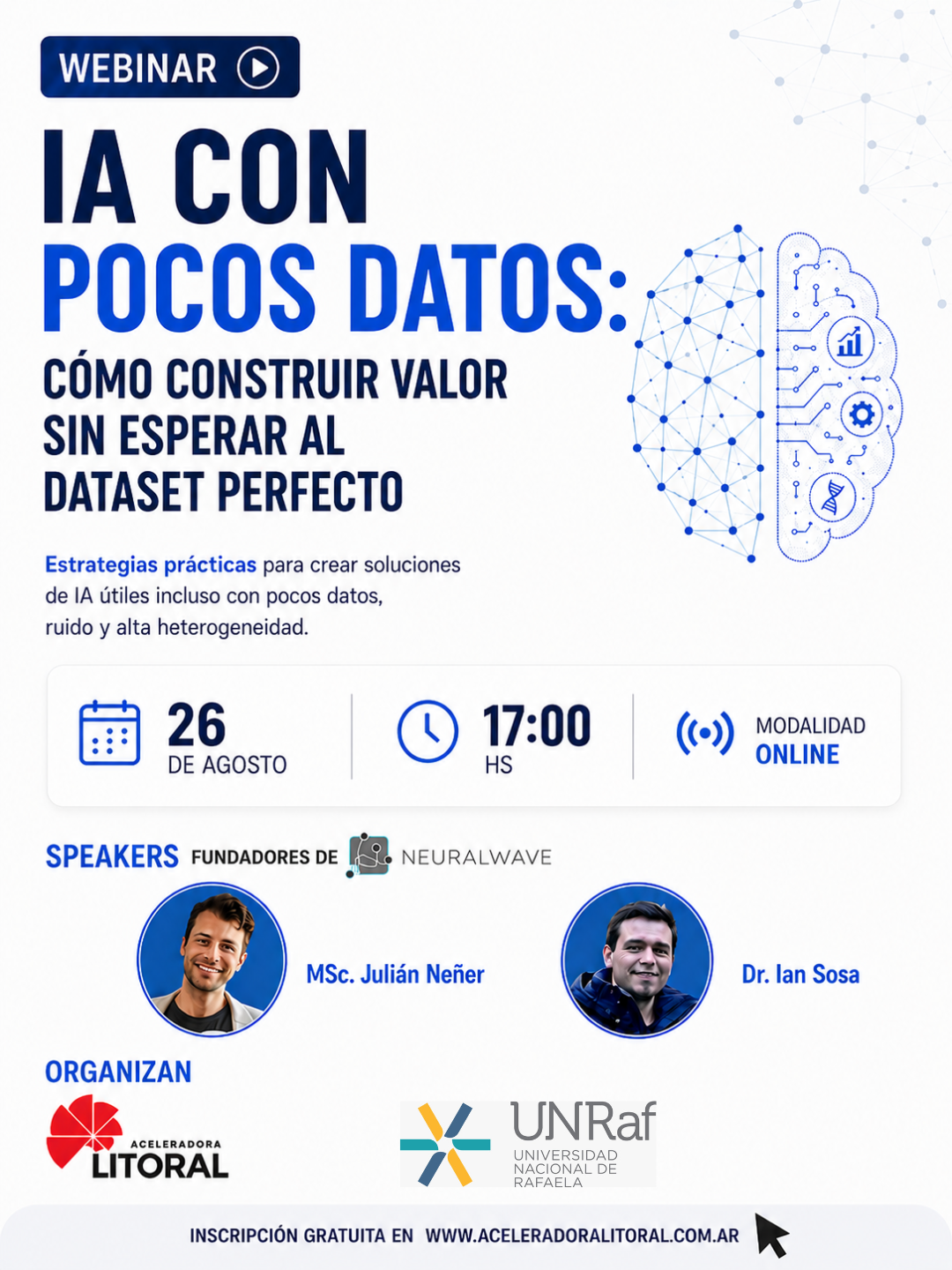 WEBINAR

IA CON POCOS DATOS:

CÓMO CONSTRUIR VALOR SIN ESPERAR AL DATASET PERFECTO

Estrategias prácticas para crear soluciones de IA útiles incluso con pocos datos, ruido y alta heterogeneidad.

26 DE AGOSTO

17:00 HS

MODALIDAD ONLINE

SPEAKERS FUNDADORES DE NEURALWAVE

MSc. Julián Neñer

Dr. Ian Sosa

ORGANIZAN

ACELERADORA LITORAL

UNRaf UNIVERSIDAD NACIONAL DE RAFAELA

INSCRIPCIÓN GRATUITA EN WWW.ACELERADORALITORAL.COM.AR